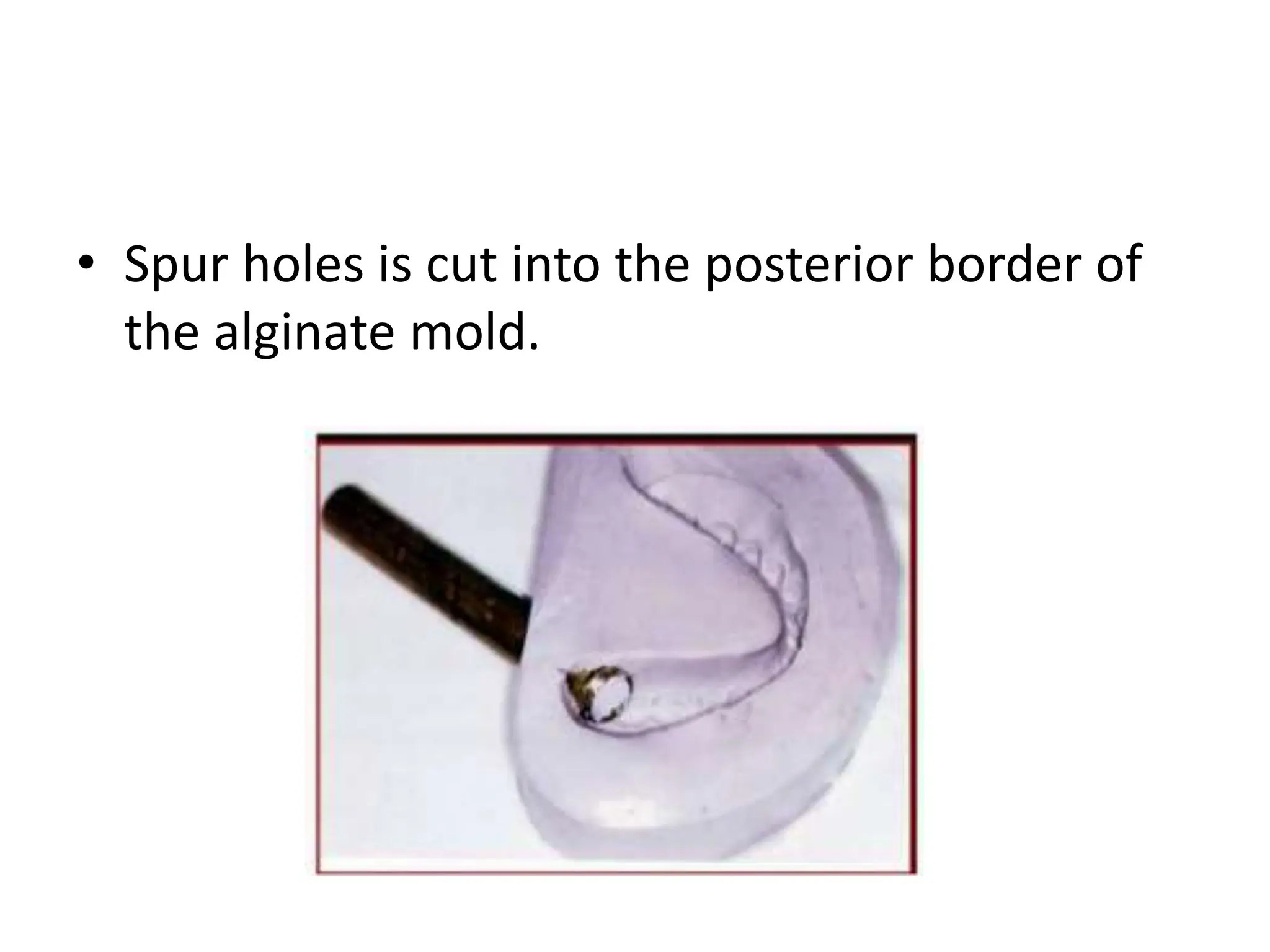 • Spur holes is cut into the posterior border of the alginate mold.